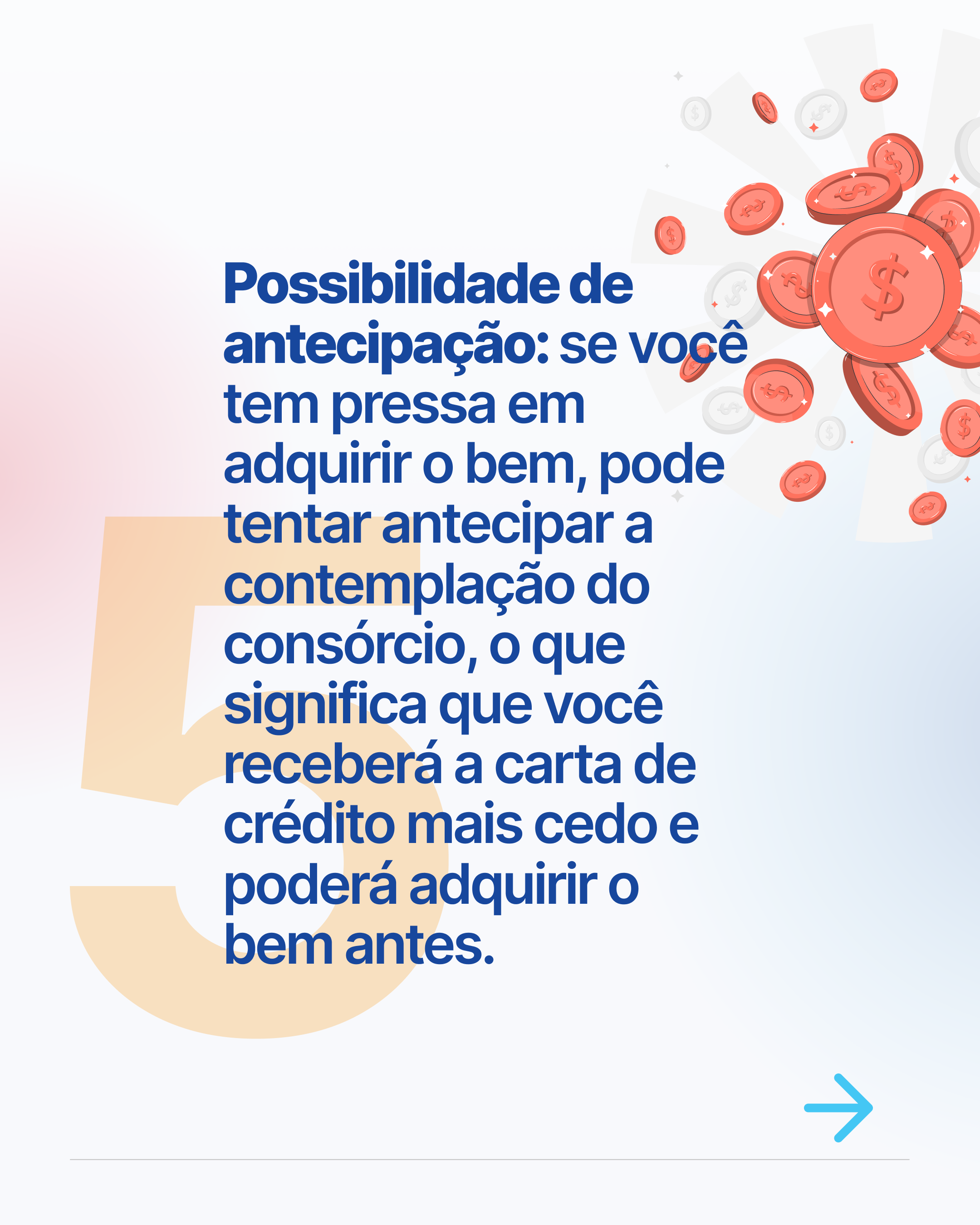 5

Possibilidade de antecipação: se você tem pressa em adquirir o bem, pode tentar antecipar a contemplação do consórcio, o que significa que você receberá a carta de crédito mais cedo e poderá adquirir o bem antes.